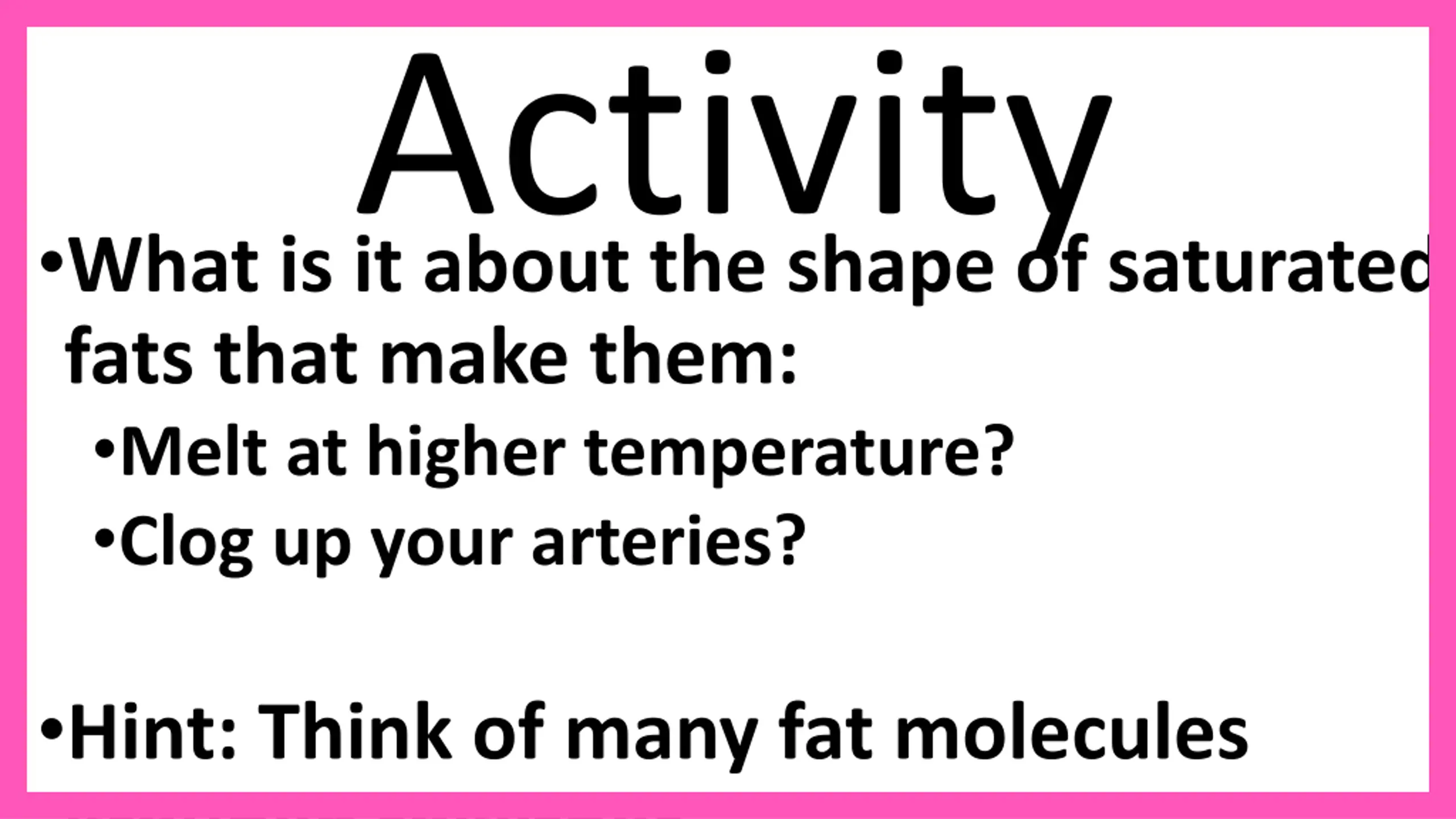 Activity

•What is it about the shape of saturated fats that make them:

•Melt at higher temperature?

•Clog up your arteries?

•Hint: Think of many fat molecules